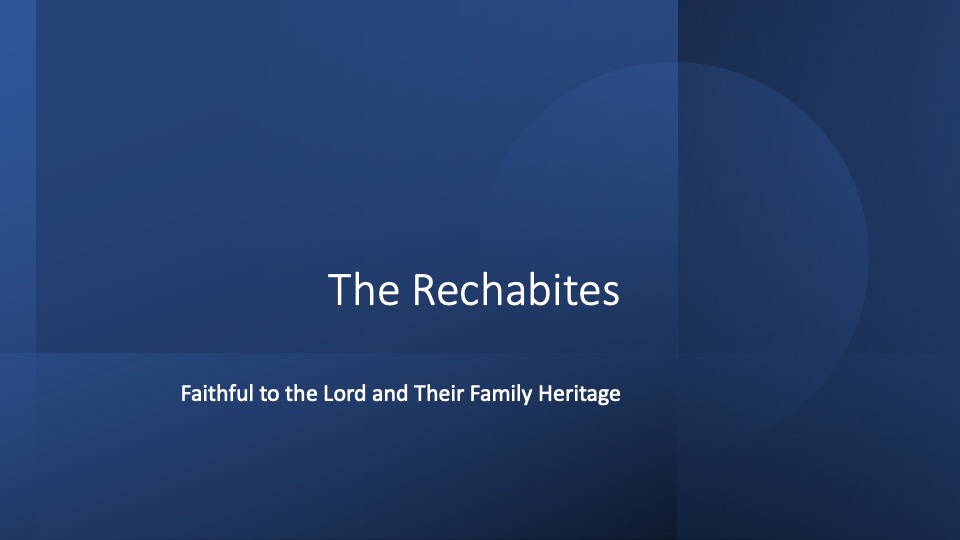 The Rechabites

Faithful to the Lord and Their Family Heritage